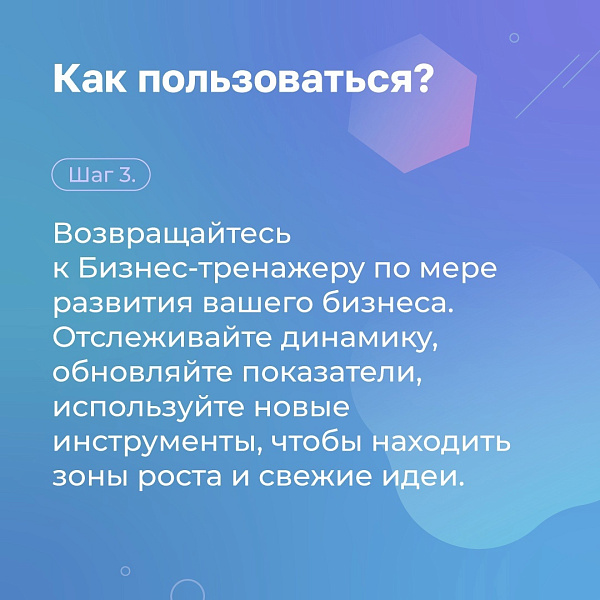 Как пользоваться?

Шаг 3.

Возвращайтесь к Бизнес-тренажеру по мере развития вашего бизнеса. Отслеживайте динамику, обновляйте показатели, используйте новые инструменты, чтобы находить зоны роста и свежие идеи.